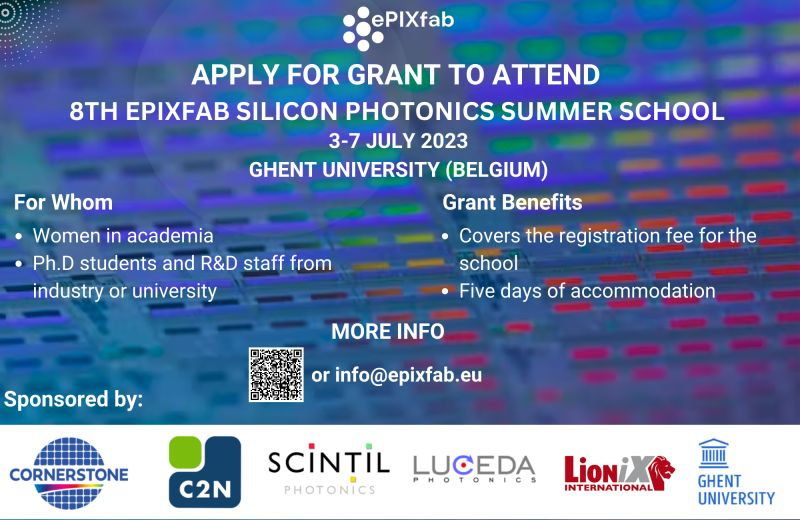 ePIXfab

APPLY FOR GRANT TO ATTEND
8TH EPIXFAB SILICON PHOTONICS SUMMER SCHOOL
3-7 JULY 2023
GHENT UNIVERSITY (BELGIUM)

For Whom
• Women in academia
• Ph.D students and R&D staff from industry or university

Grant Benefits
• Covers the registration fee for the school
• Five days of accommodation

MORE INFO
or info@epixfab.eu

Sponsored by:

CORNERSTONE
C2N
SCINTIL PHOTONICS
LUCEDA PHOTONICS
LioniX INTERNATIONAL
GHENT UNIVERSITY